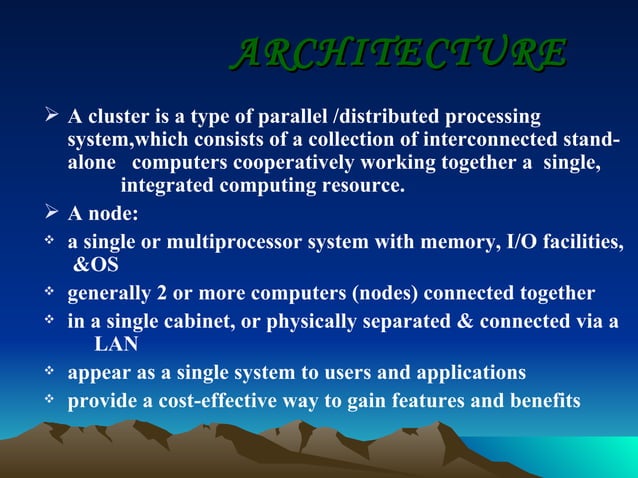 ARCHITECTURE

➢ A cluster is a type of parallel /distributed processing system,which consists of a collection of interconnected stand-alone computers cooperatively working together a single, integrated computing resource.

➢ A node:

❖ a single or multiprocessor system with memory, I/O facilities, &OS

❖ generally 2 or more computers (nodes) connected together

❖ in a single cabinet, or physically separated & connected via a LAN

❖ appear as a single system to users and applications

❖ provide a cost-effective way to gain features and benefits